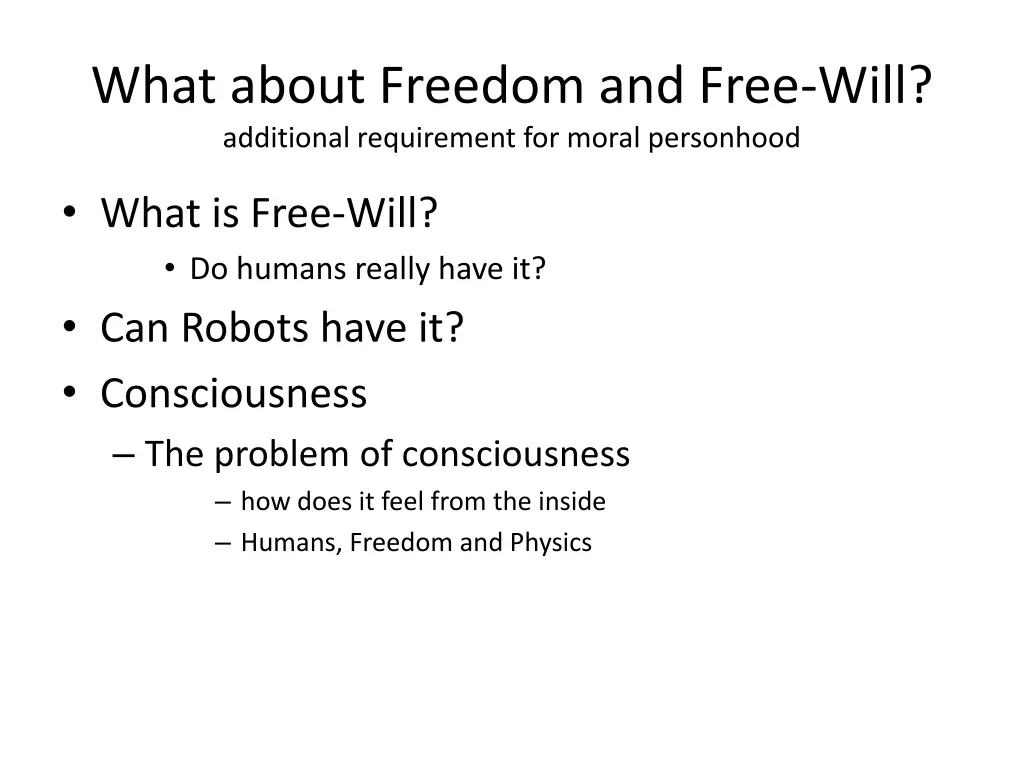 What about Freedom and Free-Will?
additional requirement for moral personhood

• What is Free-Will?
  • Do humans really have it?
• Can Robots have it?
• Consciousness
  – The problem of consciousness
    – how does it feel from the inside
    – Humans, Freedom and Physics